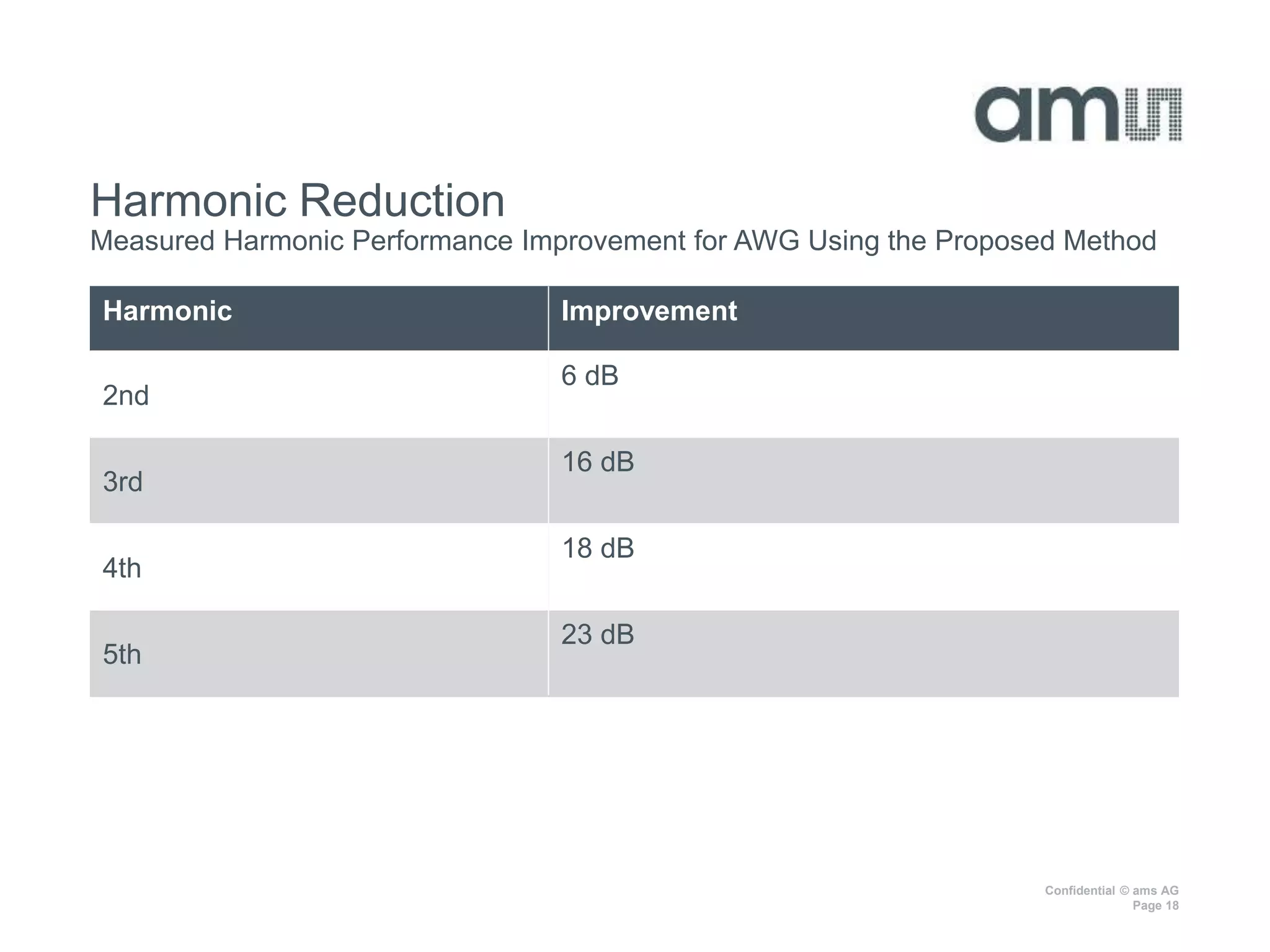 ams

Harmonic Reduction
Measured Harmonic Performance Improvement for AWG Using the Proposed Method

| Harmonic | Improvement |
|---|---|
| 2nd | 6 dB |
| 3rd | 16 dB |
| 4th | 18 dB |
| 5th | 23 dB |

Confidential © ams AG
Page 18